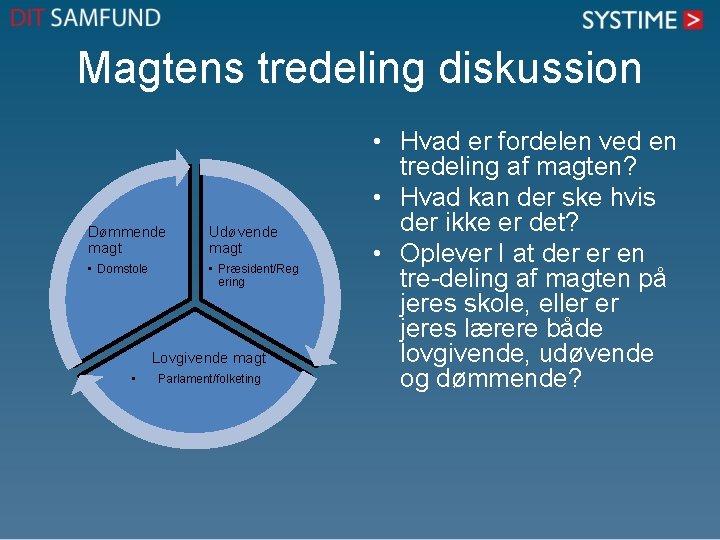 DIT SAMFUND

SYSTIME >

Magtens tredeling diskussion

Dømmende magt
• Domstole

Udøvende magt
• Præsident/Regering

Lovgivende magt
• Parlament/folketing

• Hvad er fordelen ved en tredeling af magten?
• Hvad kan der ske hvis der ikke er det?
• Oplever I at der er en tre-deling af magten på jeres skole, eller er jeres lærere både lovgivende, udøvende og dømmende?